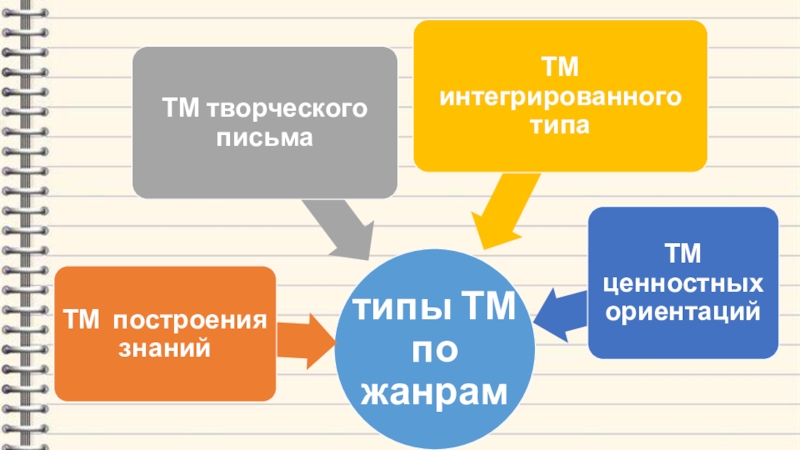 ТМ творческого письма

ТМ интегрированного типа

ТМ построения знаний

типы ТМ по жанрам

ТМ ценностных ориентаций